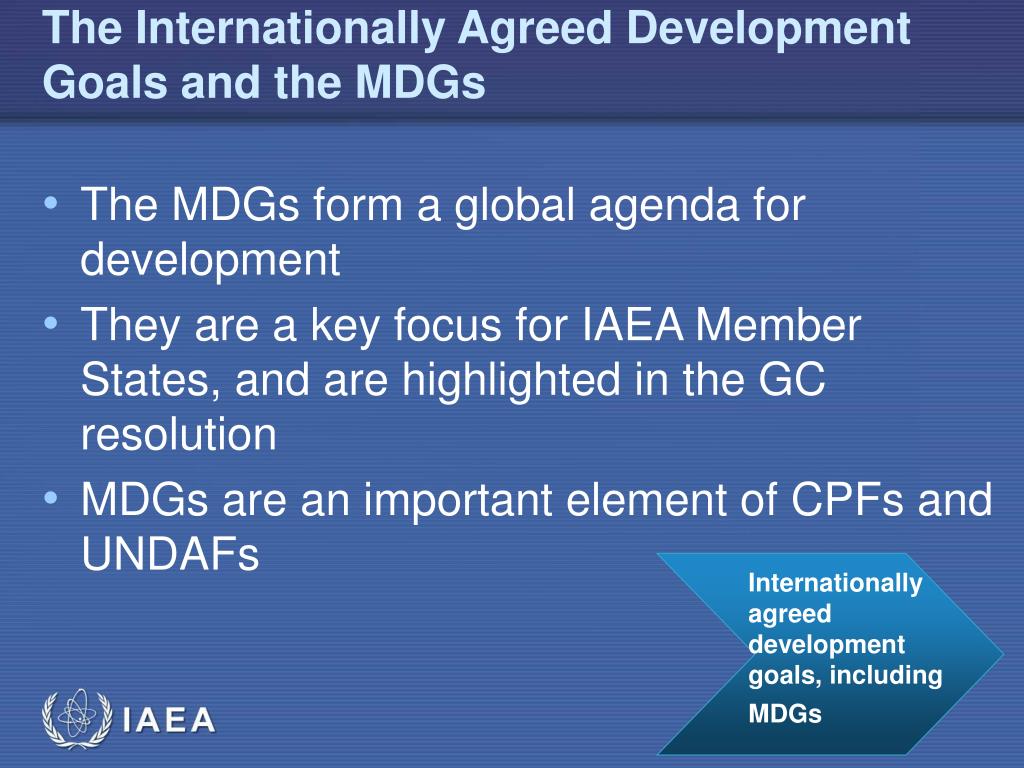 The Internationally Agreed Development Goals and the MDGs

• The MDGs form a global agenda for development
• They are a key focus for IAEA Member States, and are highlighted in the GC resolution
• MDGs are an important element of CPFs and UNDAFs

Internationally agreed development goals, including MDGs

IAEA